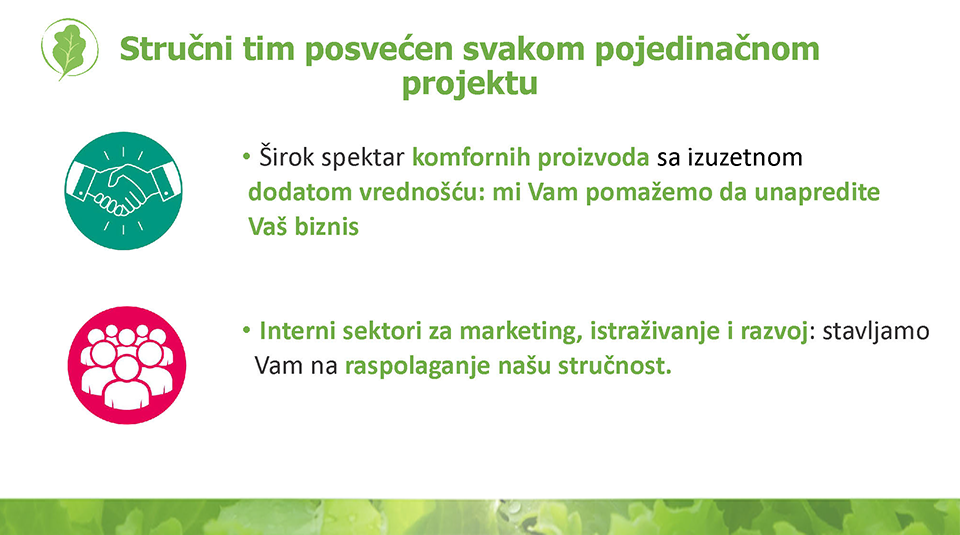 Stručni tim posvećen svakom pojedinačnom projektu

• Širok spektar komfornih proizvoda sa izuzetnom dodatom vrednošću: mi Vam pomažemo da unapredite Vaš biznis

• Interni sektori za marketing, istraživanje i razvoj: stavljamo Vam na raspolaganje našu stručnost.